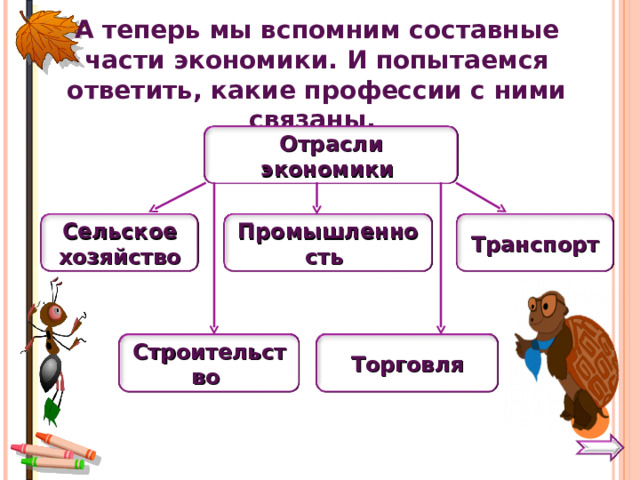 А теперь мы вспомним составные части экономики. И попытаемся ответить, какие профессии с ними связаны.

Отрасли экономики

Сельское хозяйство

Промышленность

Транспорт

Строительство

Торговля